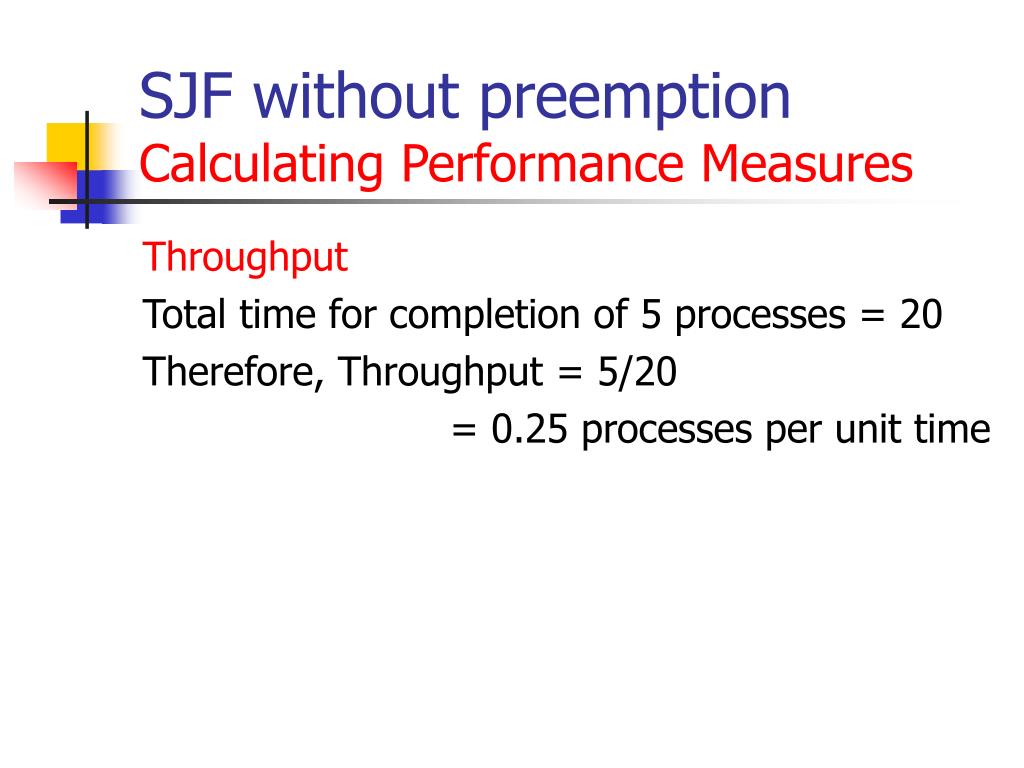 SJF without preemption
Calculating Performance Measures

Throughput
Total time for completion of 5 processes = 20
Therefore, Throughput = 5/20
= 0.25 processes per unit time